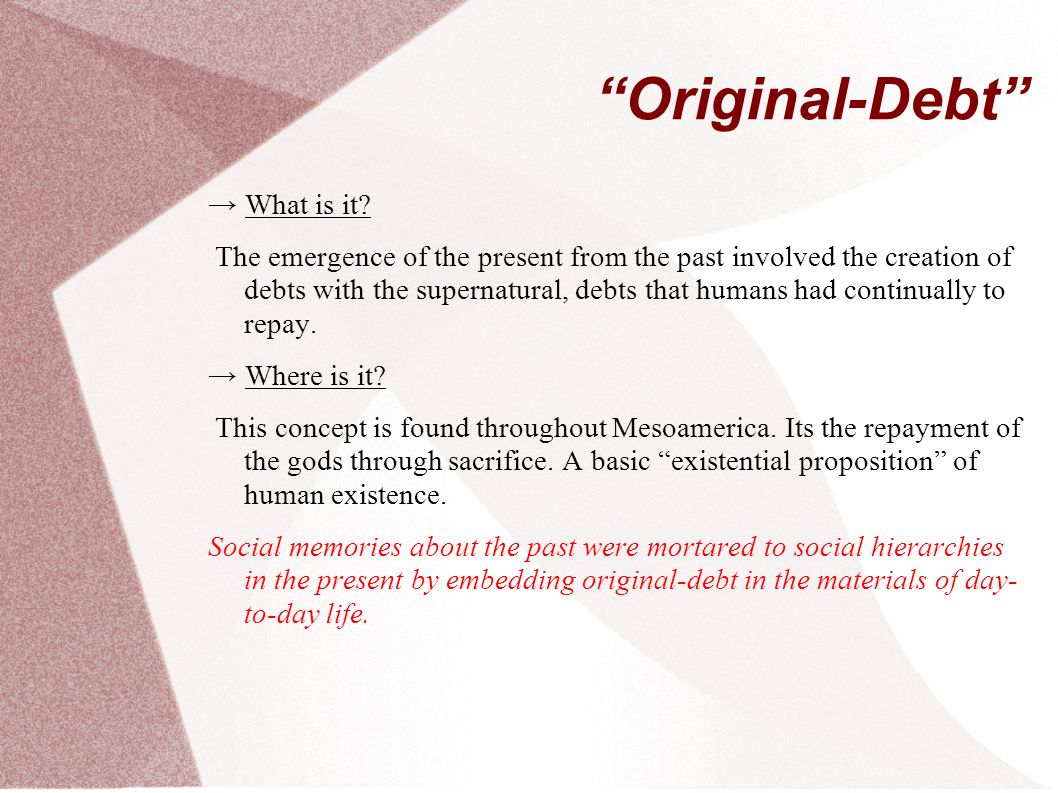 “Original-Debt”

→ What is it?

The emergence of the present from the past involved the creation of debts with the supernatural, debts that humans had continually to repay.

→ Where is it?

This concept is found throughout Mesoamerica. Its the repayment of the gods through sacrifice. A basic “existential proposition” of human existence.

Social memories about the past were mortared to social hierarchies in the present by embedding original-debt in the materials of day-to-day life.